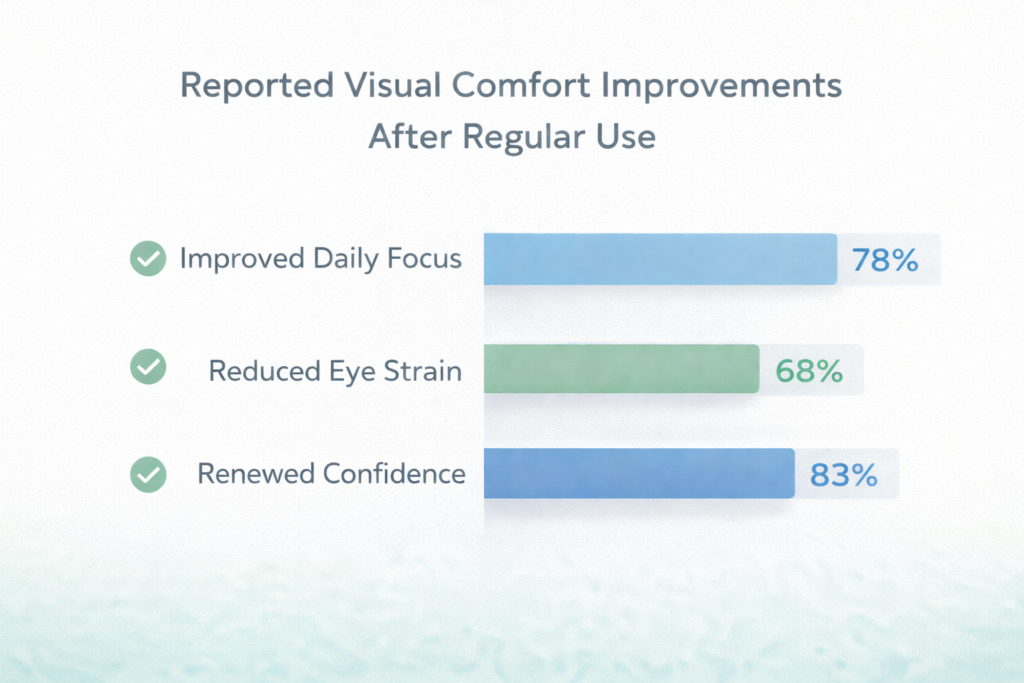 Reported Visual Comfort Improvements
After Regular Use

Improved Daily Focus 78%

Reduced Eye Strain 68%

Renewed Confidence 83%